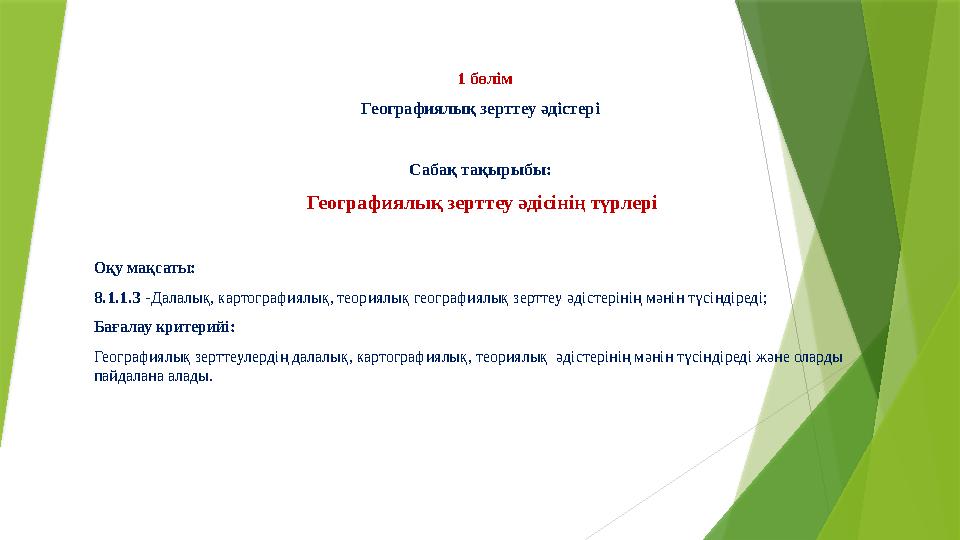 1 бөлім

Географиялық зерттеу әдістері

Сабақ тақырыбы:

Географиялық зерттеу әдісінің түрлері

Оқу мақсаты:

8.1.1.3 -Далалық, картографиялық, теориялық географиялық зерттеу әдістерінің мәнін түсіндіреді;

Бағалау критерийі:

Географиялық зерттеулердің далалық, картографиялық, теориялық әдістерінің мәнін түсіндіреді және оларды пайдалана алады.